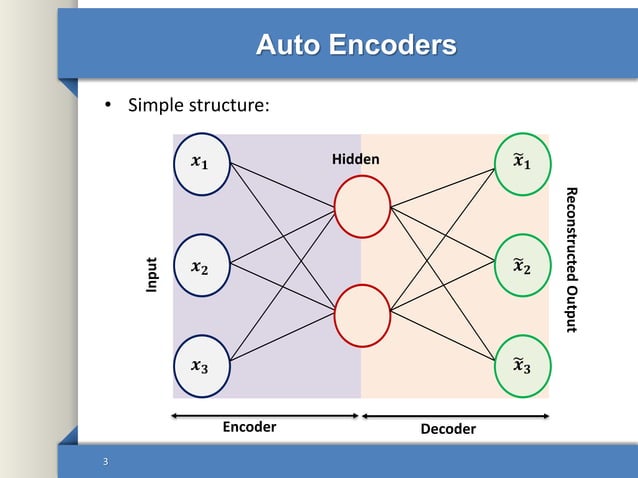 Auto Encoders

• Simple structure:

Input

$x_1$

$x_2$

$x_3$

Hidden

$\tilde{x}_1$

$\tilde{x}_2$

$\tilde{x}_3$

Reconstructed Output

Encoder

Decoder

3